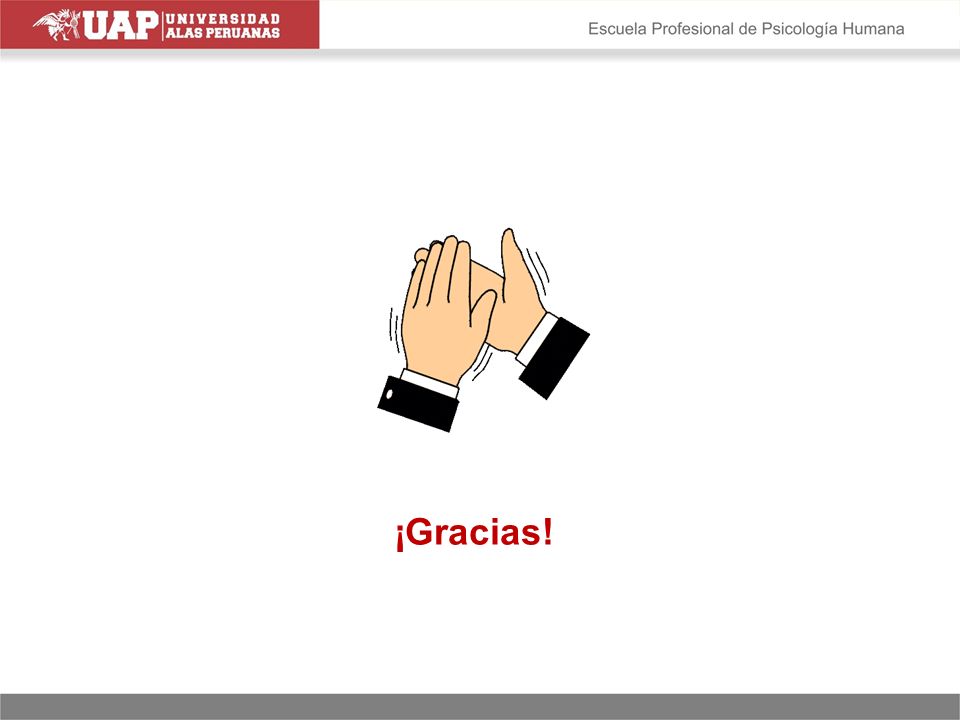 UAP UNIVERSIDAD ALAS PERUANAS

Escuela Profesional de Psicología Humana

¡Gracias!